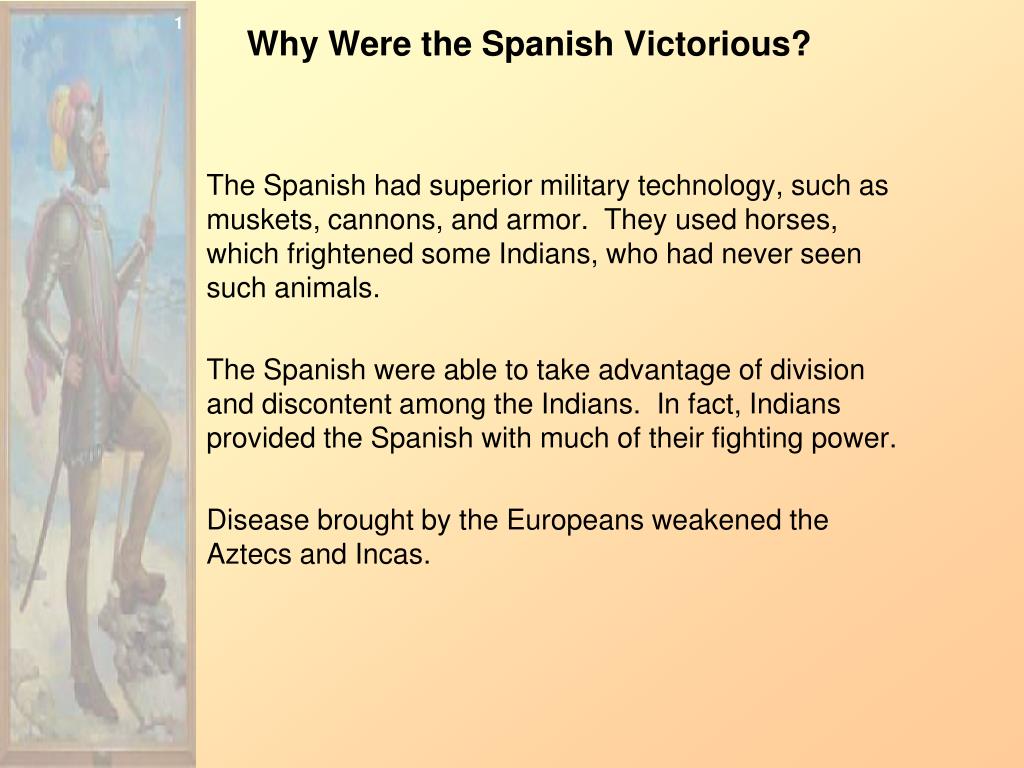 1

Why Were the Spanish Victorious?

The Spanish had superior military technology, such as muskets, cannons, and armor. They used horses, which frightened some Indians, who had never seen such animals.

The Spanish were able to take advantage of division and discontent among the Indians. In fact, Indians provided the Spanish with much of their fighting power.

Disease brought by the Europeans weakened the Aztecs and Incas.